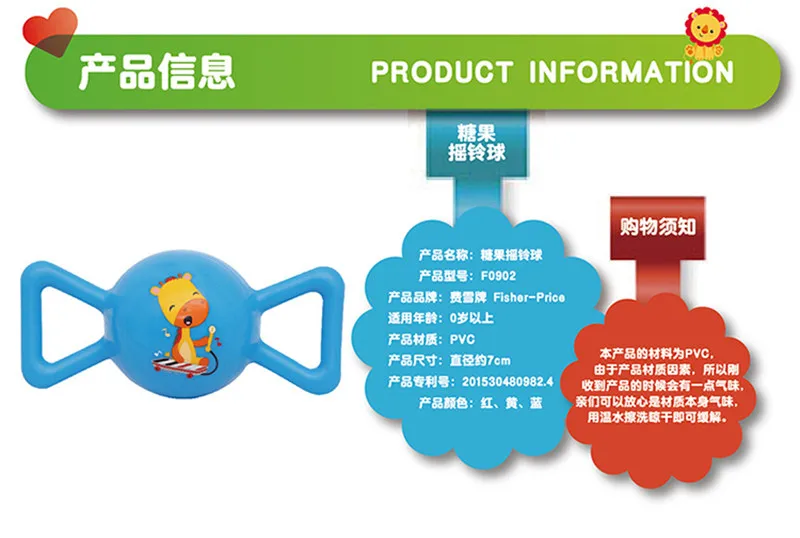 产品信息

PRODUCT INFORMATION

糖果
摇铃球

产品名称：糖果摇铃球
产品型号：F0902
产品品牌：费雪牌 Fisher-Price
适用年龄：0岁以上
产品材质：PVC
产品尺寸：直径约7cm
产品专利号：201530480982.4
产品颜色：红、黄、蓝

购物须知

本产品的材料为PVC，由于产品材质因素，所以刚收到产品的时候会有一点气味，亲们可以放心是材质本身气味，用温水擦洗晾干即可缓解。